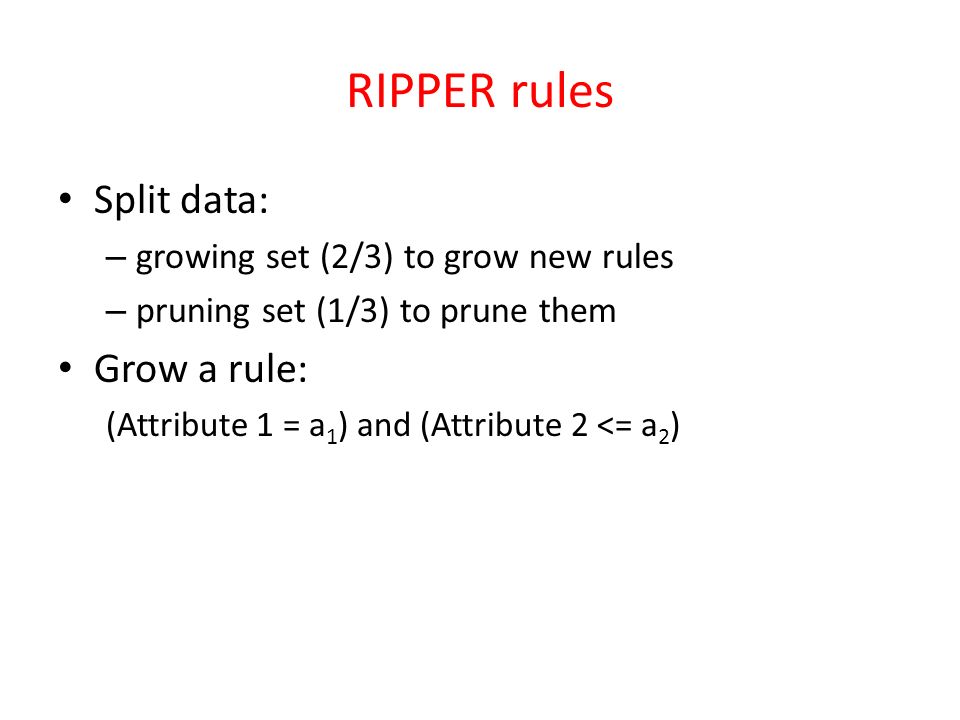 RIPPER rules

• Split data:
– growing set (2/3) to grow new rules
– pruning set (1/3) to prune them
• Grow a rule:
(Attribute 1 = $a_1$) and (Attribute 2 <= $a_2$)